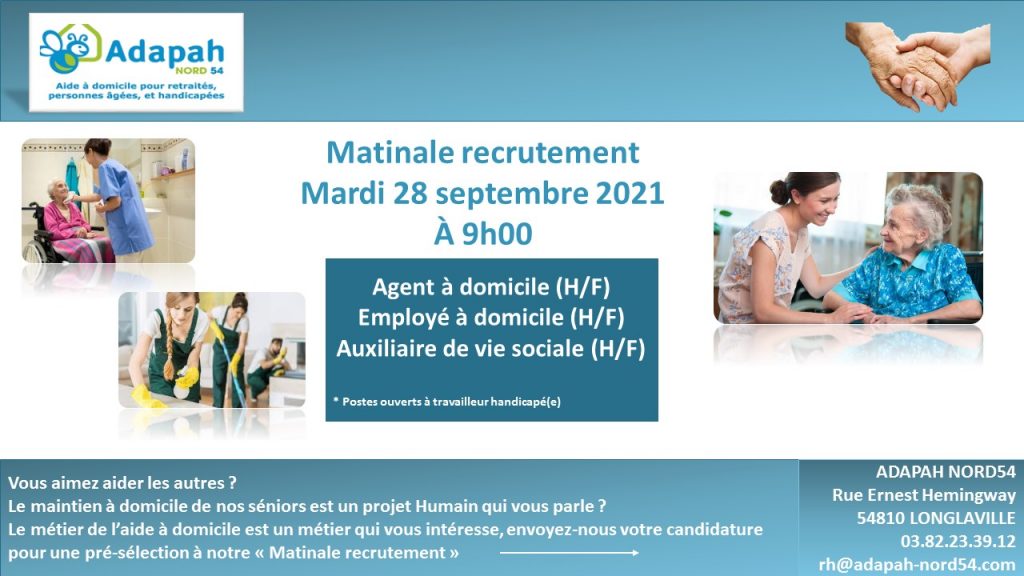 Adapah
NORD 54
Aide à domicile pour retraités, personnes âgées, et handicapées

Matinale recrutement
Mardi 28 septembre 2021
À 9h00

Agent à domicile (H/F)
Employé à domicile (H/F)
Auxiliaire de vie sociale (H/F)

* Postes ouverts à travailleur handicapé(e)

Vous aimez aider les autres ?
Le maintien à domicile de nos séniors est un projet Humain qui vous parle ?
Le métier de l'aide à domicile est un métier qui vous intéresse, envoyez-nous votre candidature pour une pré-sélection à notre « Matinale recrutement »

ADAPAH NORD54
Rue Ernest Hemingway
54810 LONGLAVILLE
03.82.23.39.12
rh@adapah-nord54.com